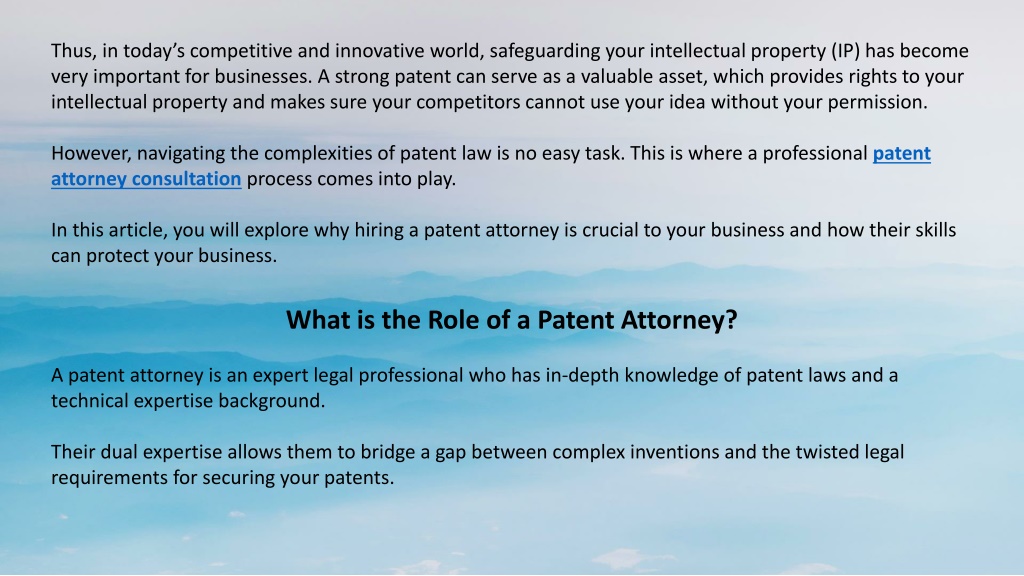 Thus, in today's competitive and innovative world, safeguarding your intellectual property (IP) has become very important for businesses. A strong patent can serve as a valuable asset, which provides rights to your intellectual property and makes sure your competitors cannot use your idea without your permission.

However, navigating the complexities of patent law is no easy task. This is where a professional patent attorney consultation process comes into play.

In this article, you will explore why hiring a patent attorney is crucial to your business and how their skills can protect your business.

What is the Role of a Patent Attorney?

A patent attorney is an expert legal professional who has in-depth knowledge of patent laws and a technical expertise background.

Their dual expertise allows them to bridge a gap between complex inventions and the twisted legal requirements for securing your patents.